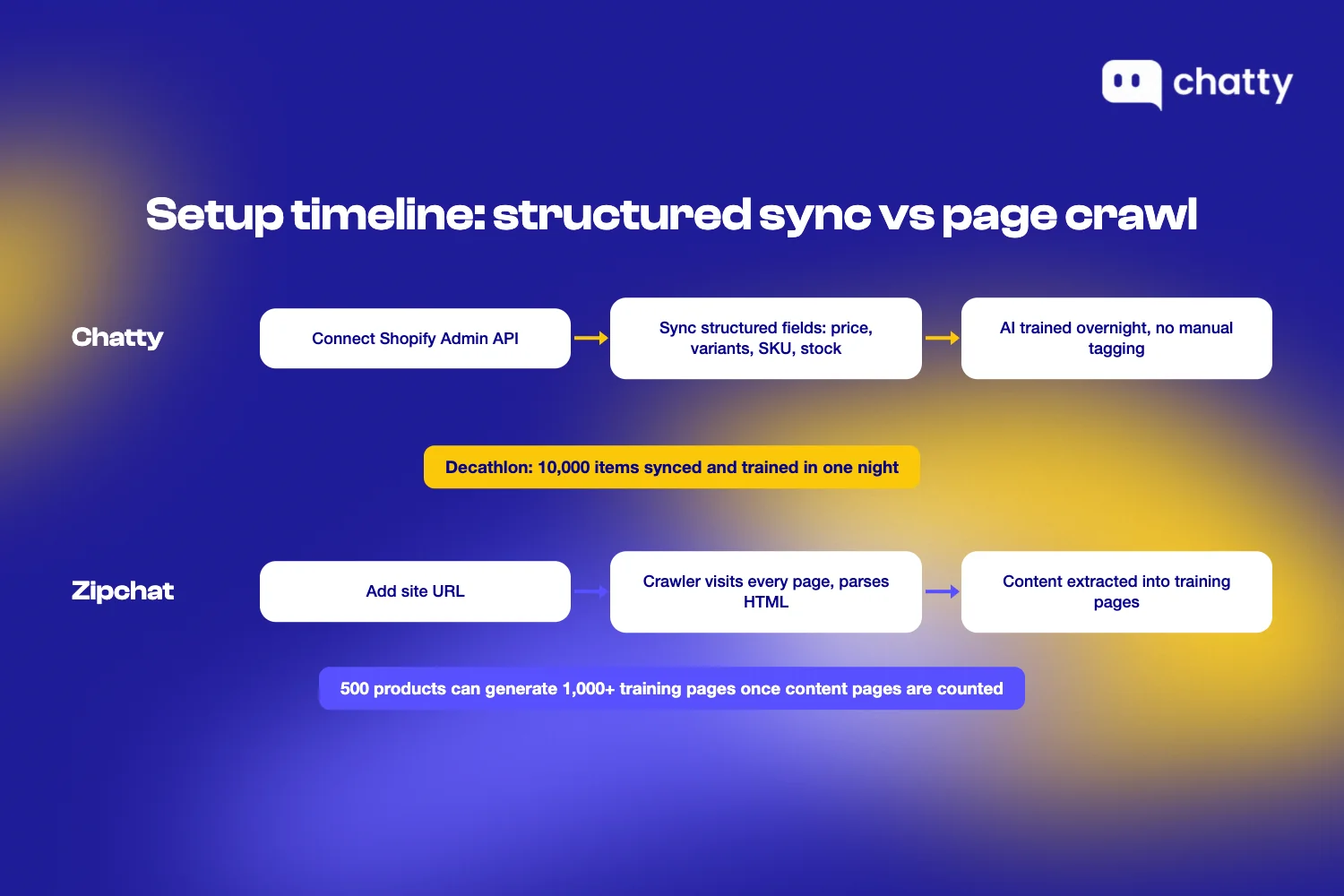 chatty

Setup timeline: structured sync vs page crawl

Chatty

Connect Shopify Admin API

Sync structured fields: price, variants, SKU, stock

AI trained overnight, no manual tagging

Decathlon: 10,000 items synced and trained in one night

Zipchat

Add site URL

Crawler visits every page, parses HTML

Content extracted into training pages

500 products can generate 1,000+ training pages once content pages are counted